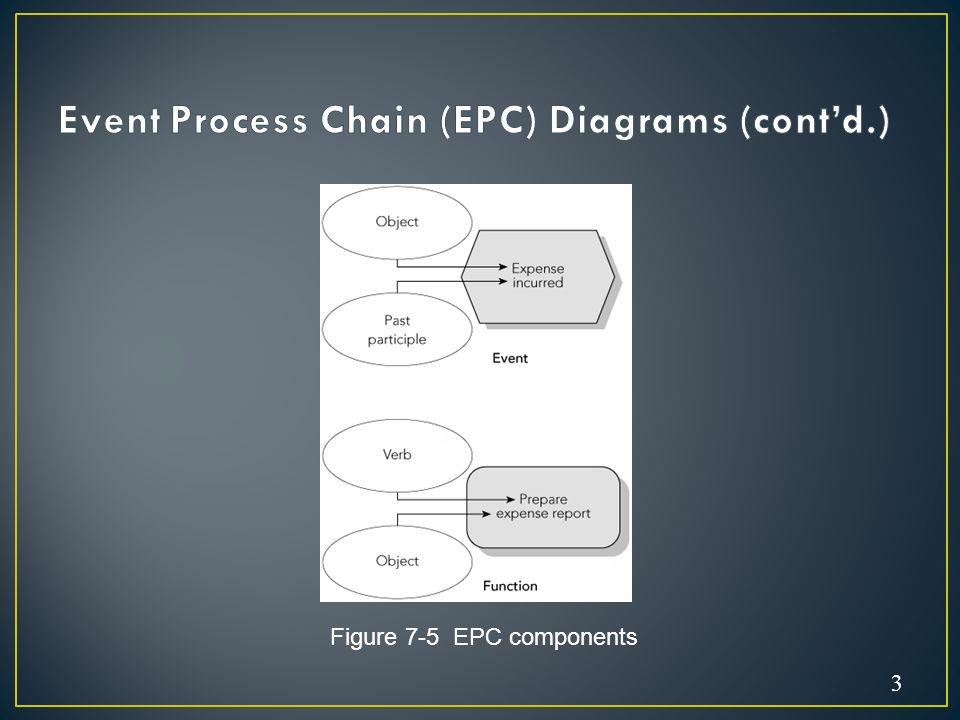 Event Process Chain (EPC) Diagrams (cont'd.)

Object

Expense incurred

Past participle

Event

Verb

Prepare expense report

Object

Function

Figure 7-5 EPC components

3